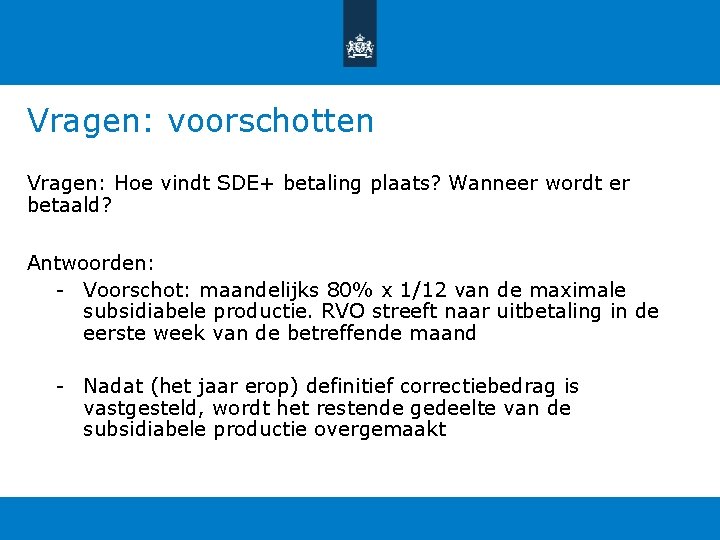 Vragen: voorschotten

Vragen: Hoe vindt SDE+ betaling plaats? Wanneer wordt er betaald?

Antwoorden:

- Voorschot: maandelijks 80% x 1/12 van de maximale subsidiabele productie. RVO streeft naar uitbetaling in de eerste week van de betreffende maand

- Nadat (het jaar erop) definitief correctiebedrag is vastgesteld, wordt het restende gedeelte van de subsidiabele productie overgemaakt